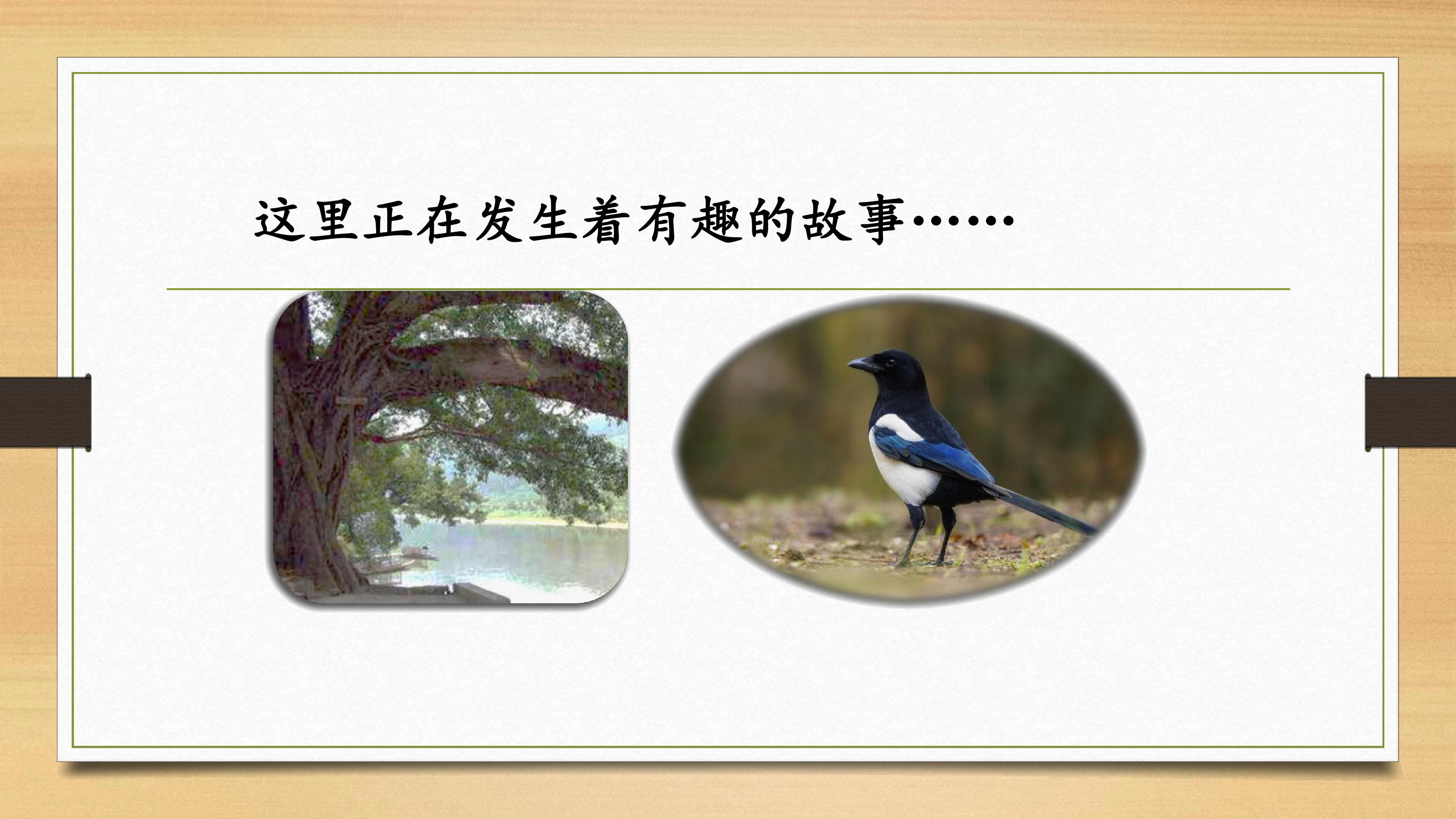 这里正在发生着有趣的故事……